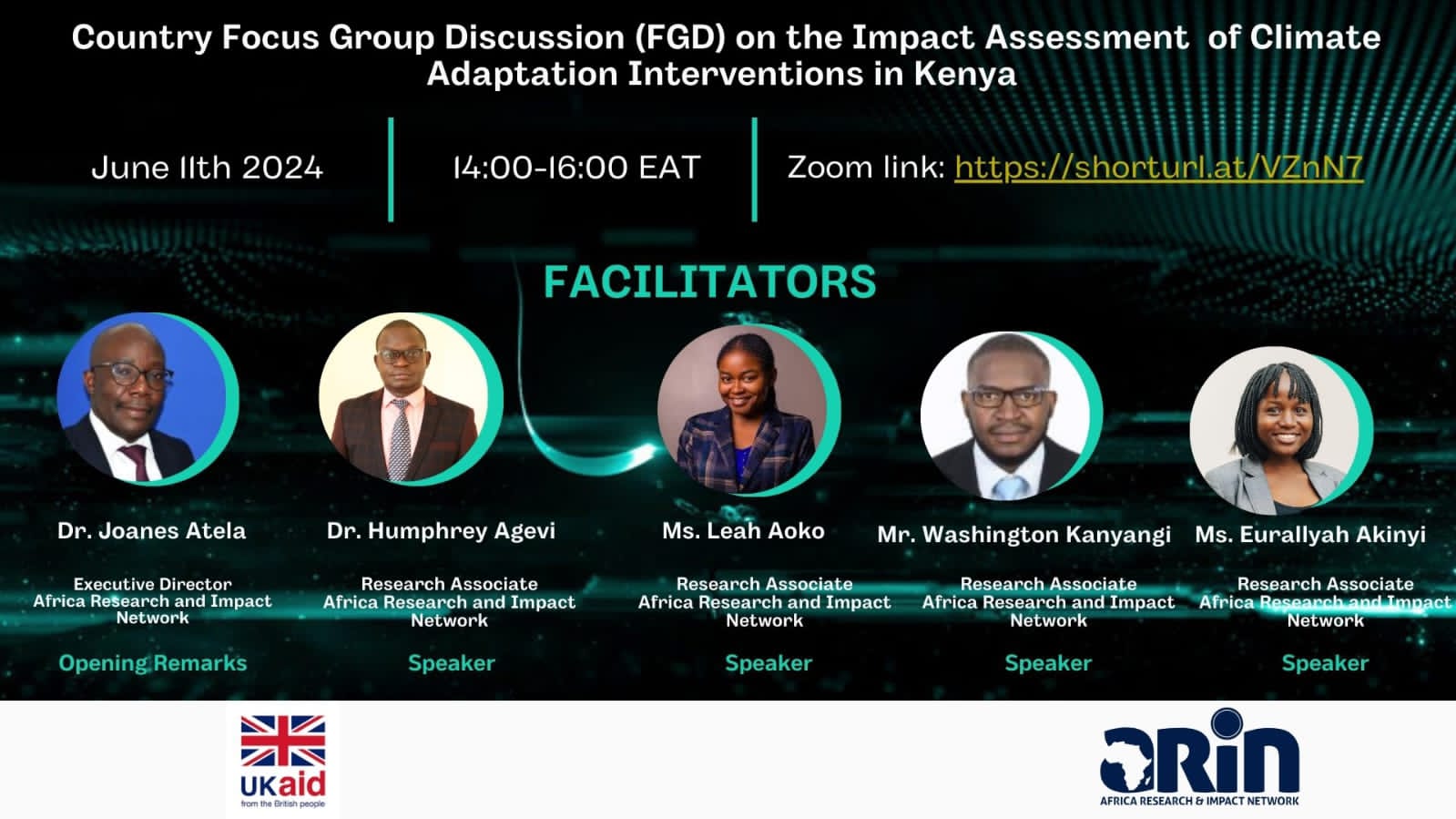 Country Focus Group Discussion (FGD) on the Impact Assessment of Climate Adaptation Interventions in Kenya

June 11th 2024

14:00-16:00 EAT

Zoom link: https://shorturl.at/VZnN7

FACILITATORS

Dr. Joanes Atela

Executive Director
Africa Research and Impact Network

Opening Remarks

Dr. Humphrey Agevi

Research Associate
Africa Research and Impact Network

Speaker

Ms. Leah Aoko

Research Associate
Africa Research and Impact Network

Speaker

Mr. Washington Kanyangi

Research Associate
Africa Research and Impact Network

Speaker

Ms. Eurallyah Akinyi

Research Associate
Africa Research and Impact Network

Speaker

UKaid
from the British people

ARIN
AFRICA RESEARCH & IMPACT NETWORK